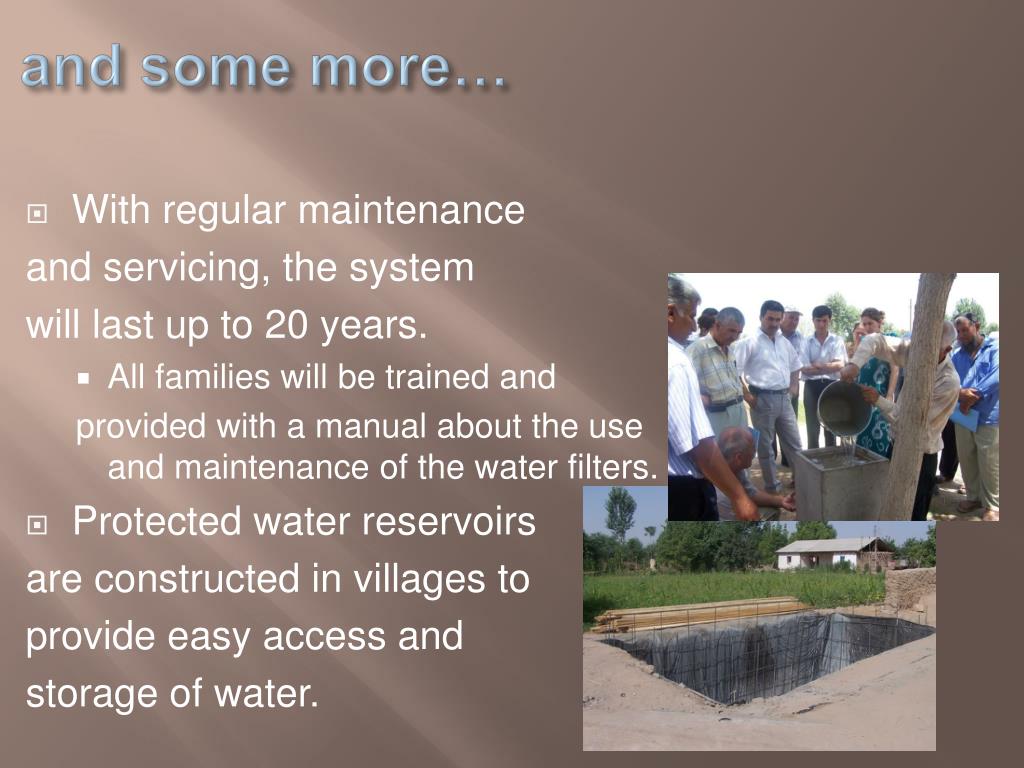 and some more…

With regular maintenance and servicing, the system will last up to 20 years.

All families will be trained and provided with a manual about the use and maintenance of the water filters.

Protected water reservoirs are constructed in villages to provide easy access and storage of water.